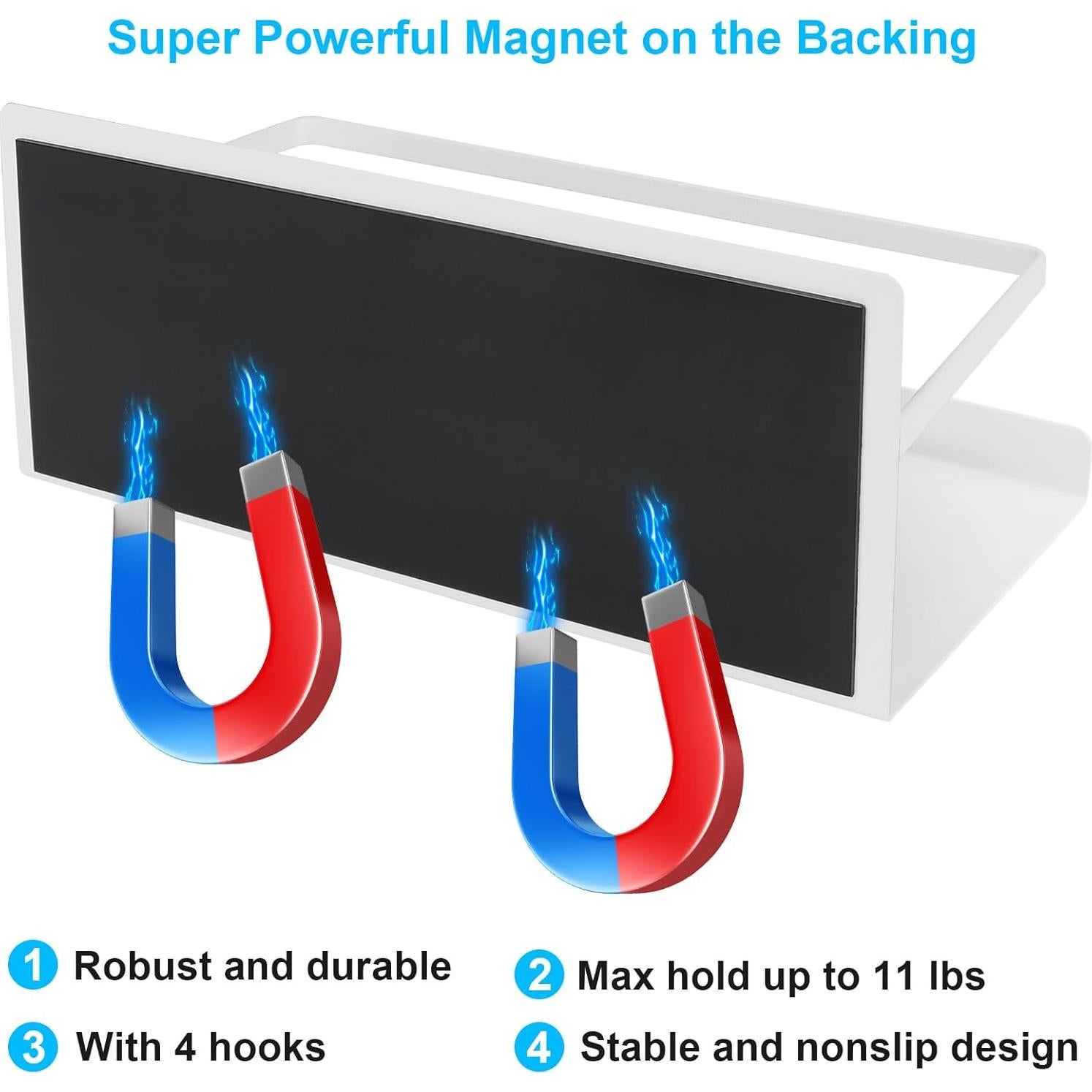 Super Powerful Magnet on the Backing

1 Robust and durable

2 Max hold up to 11 lbs

3 With 4 hooks

4 Stable and nonslip design